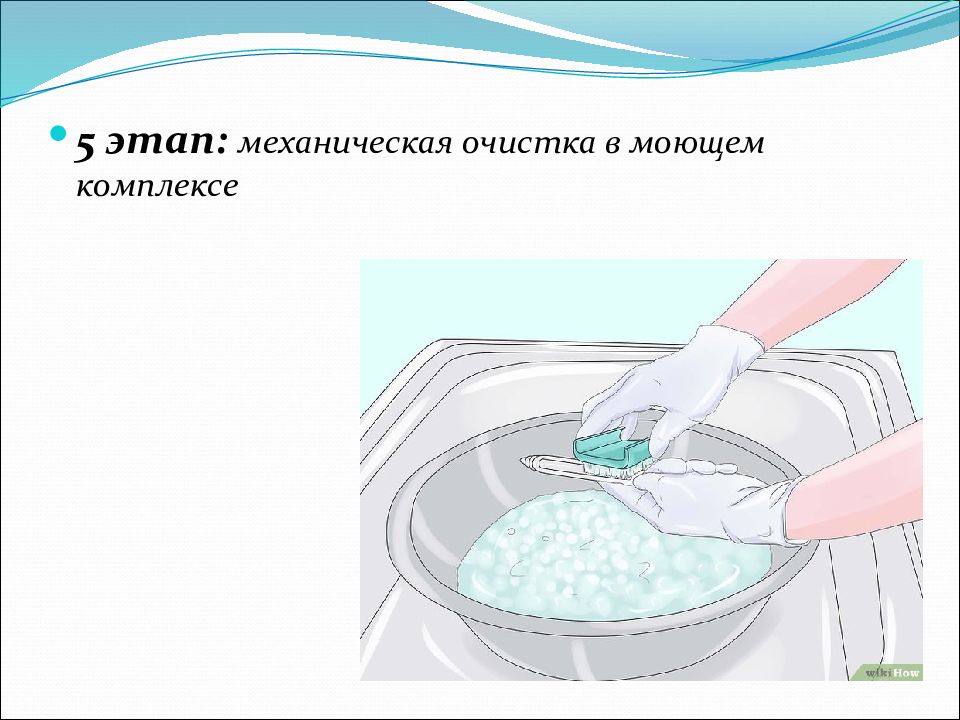 5 этап: механическая очистка в моющем комплексе

wikiHow